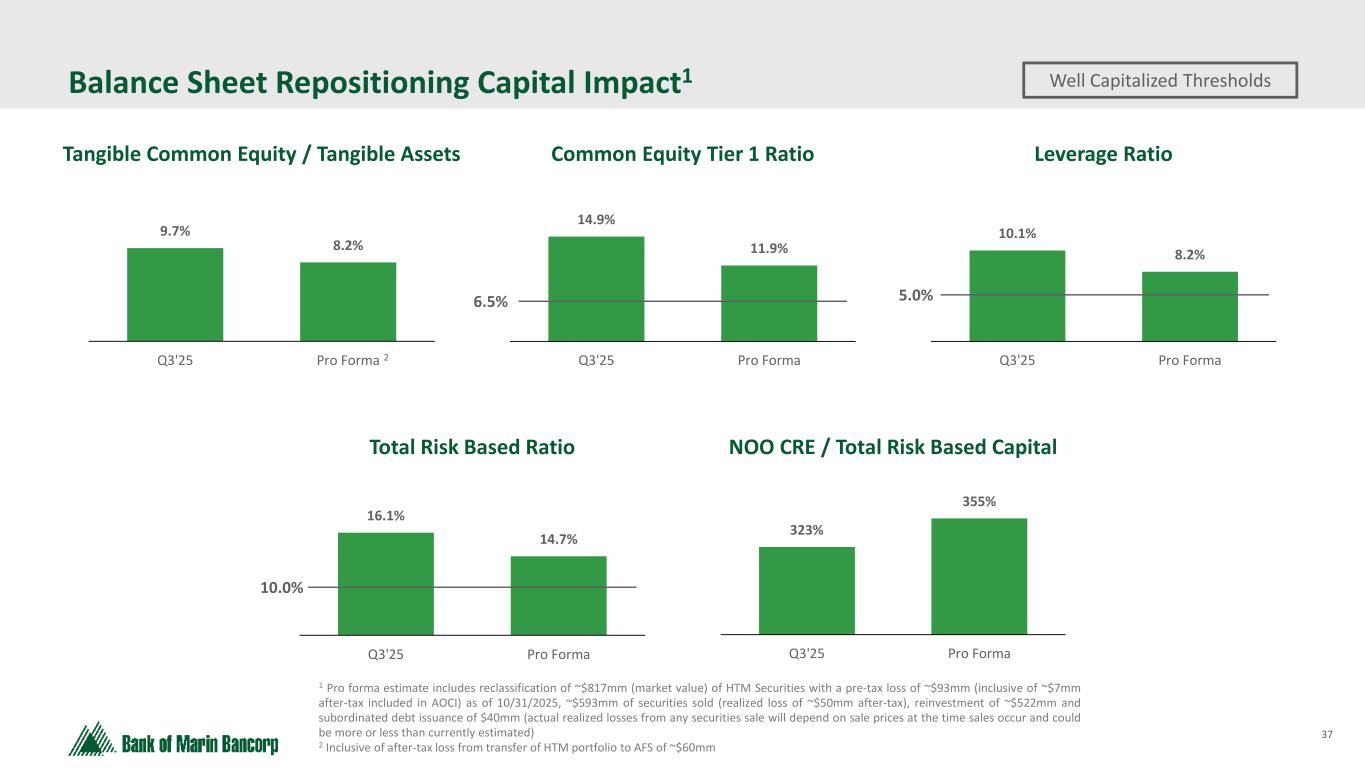 Balance Sheet Repositioning Capital Impact$^1$

Well Capitalized Thresholds

Tangible Common Equity / Tangible Assets

9.7%

8.2%

Q3'25

Pro Forma $^2$

Common Equity Tier 1 Ratio

14.9%

11.9%

6.5%

Q3'25

Pro Forma

Leverage Ratio

10.1%

8.2%

5.0%

Q3'25

Pro Forma

Total Risk Based Ratio

16.1%

14.7%

10.0%

Q3'25

Pro Forma

NOO CRE / Total Risk Based Capital

323%

355%

Q3'25

Pro Forma

$^1$ Pro forma estimate includes reclassification of ~\$817mm (market value) of HTM Securities with a pre-tax loss of ~\$93mm (inclusive of ~\$7mm after-tax included in AOCI) as of 10/31/2025, ~\$593mm of securities sold (realized loss of ~\$50mm after-tax), reinvestment of ~\$522mm and subordinated debt issuance of \$40mm (actual realized losses from any securities sale will depend on sale prices at the time sales occur and could be more or less than currently estimated)
$^2$ Inclusive of after-tax loss from transfer of HTM portfolio to AFS of ~\$60mm

Bank of Marin Bancorp

37